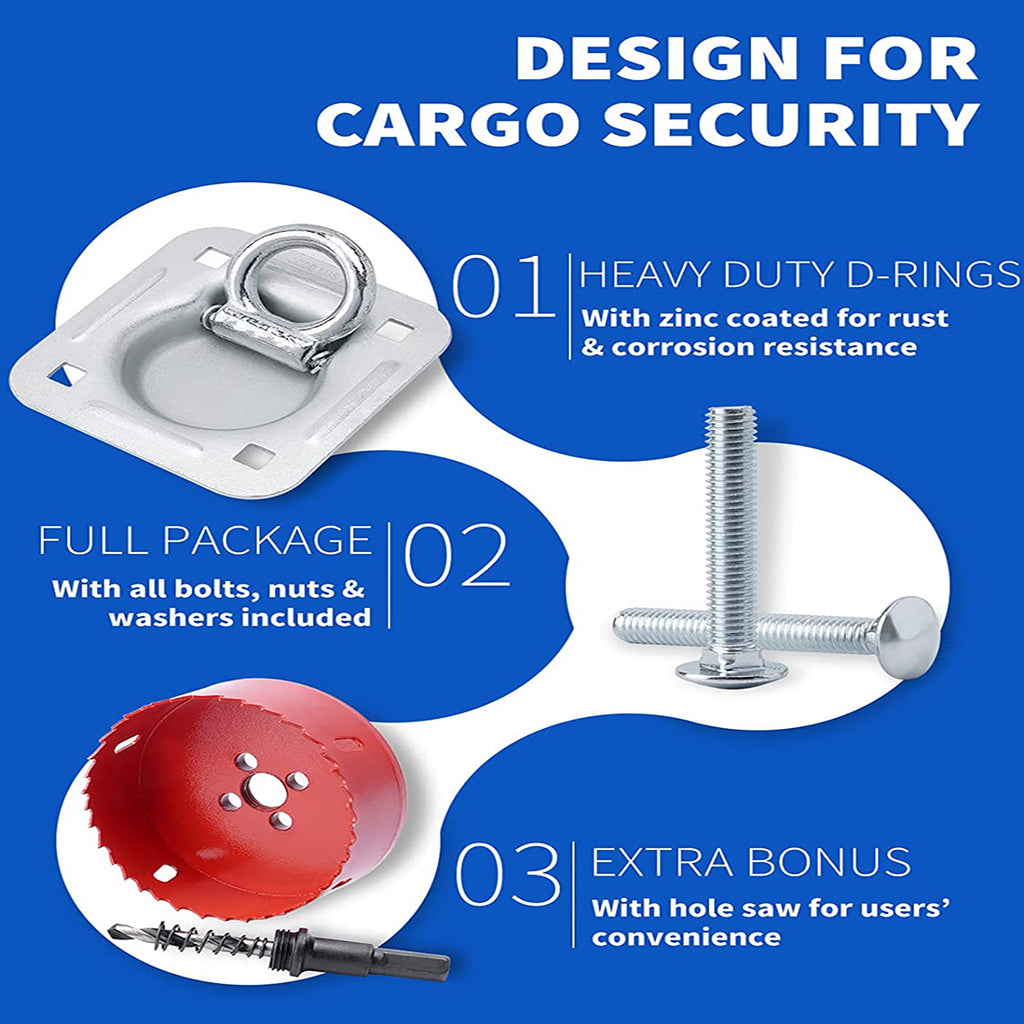 DESIGN FOR CARGO SECURITY

01 HEAVY DUTY D-RINGS
With zinc coated for rust & corrosion resistance

FULL PACKAGE 02
With all bolts, nuts & washers included

03 EXTRA BONUS
With hole saw for users' convenience